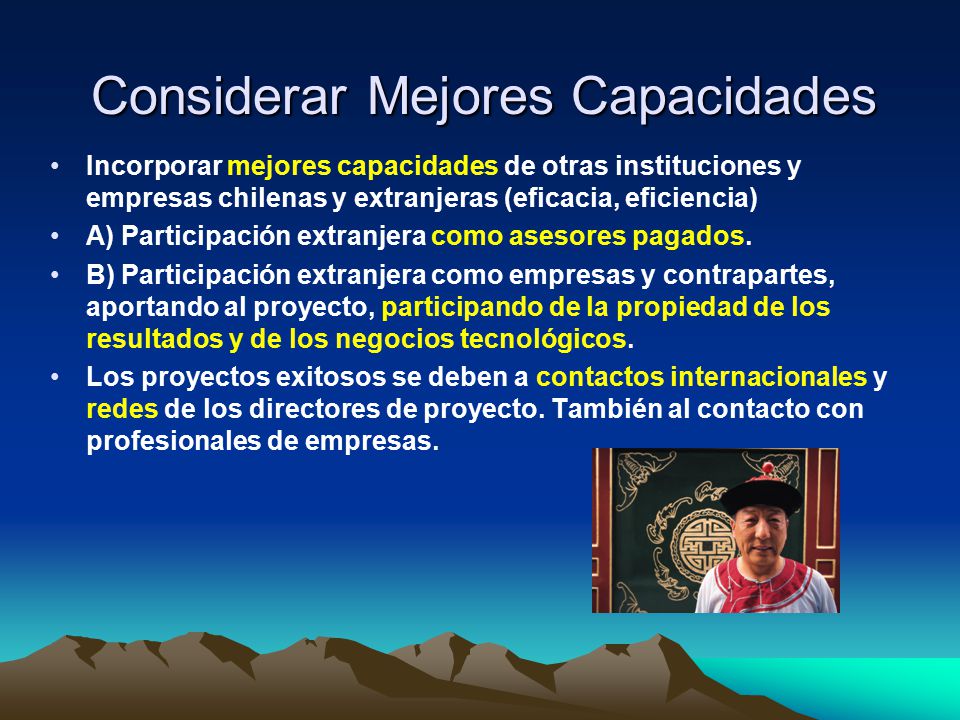 Considerar Mejores Capacidades

• Incorporar mejores capacidades de otras instituciones y empresas chilenas y extranjeras (eficacia, eficiencia)

• A) Participación extranjera como asesores pagados.

• B) Participación extranjera como empresas y contrapartes, aportando al proyecto, participando de la propiedad de los resultados y de los negocios tecnológicos.

• Los proyectos exitosos se deben a contactos internacionales y redes de los directores de proyecto. También al contacto con profesionales de empresas.